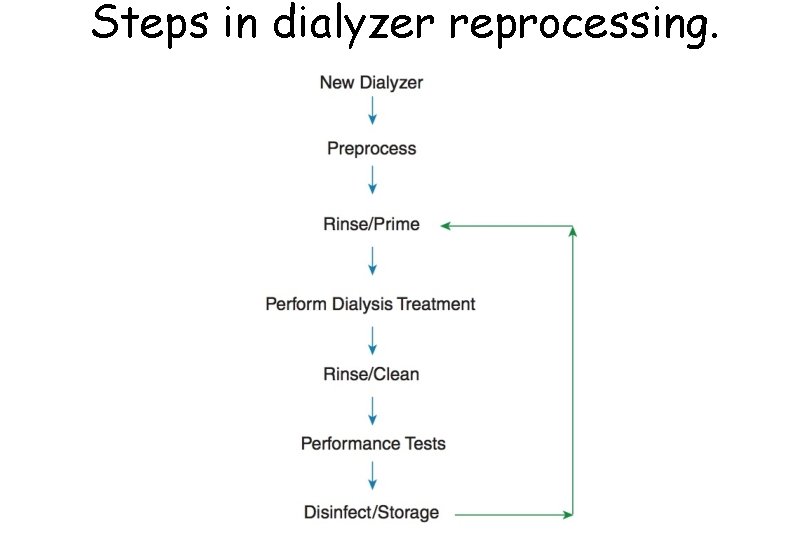 Steps in dialyzer reprocessing.

New Dialyzer

Preprocess

Rinse/Prime

Perform Dialysis Treatment

Rinse/Clean

Performance Tests

Disinfect/Storage